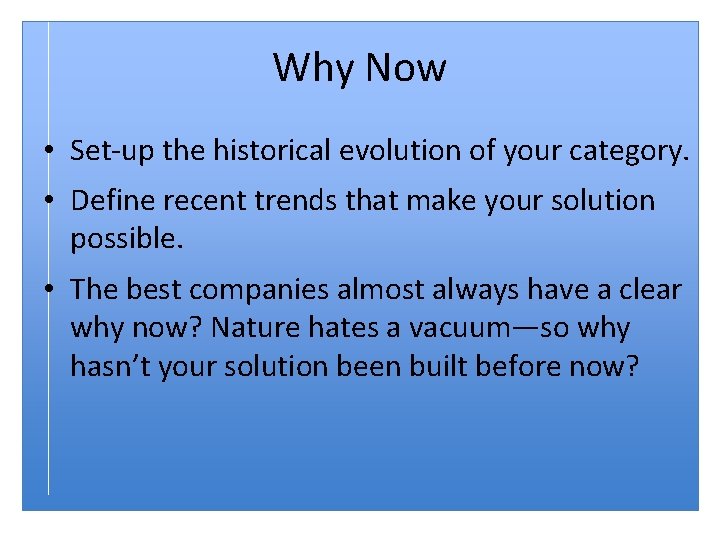 Why Now

• Set-up the historical evolution of your category.

• Define recent trends that make your solution possible.

• The best companies almost always have a clear why now? Nature hates a vacuum—so why hasn't your solution been built before now?